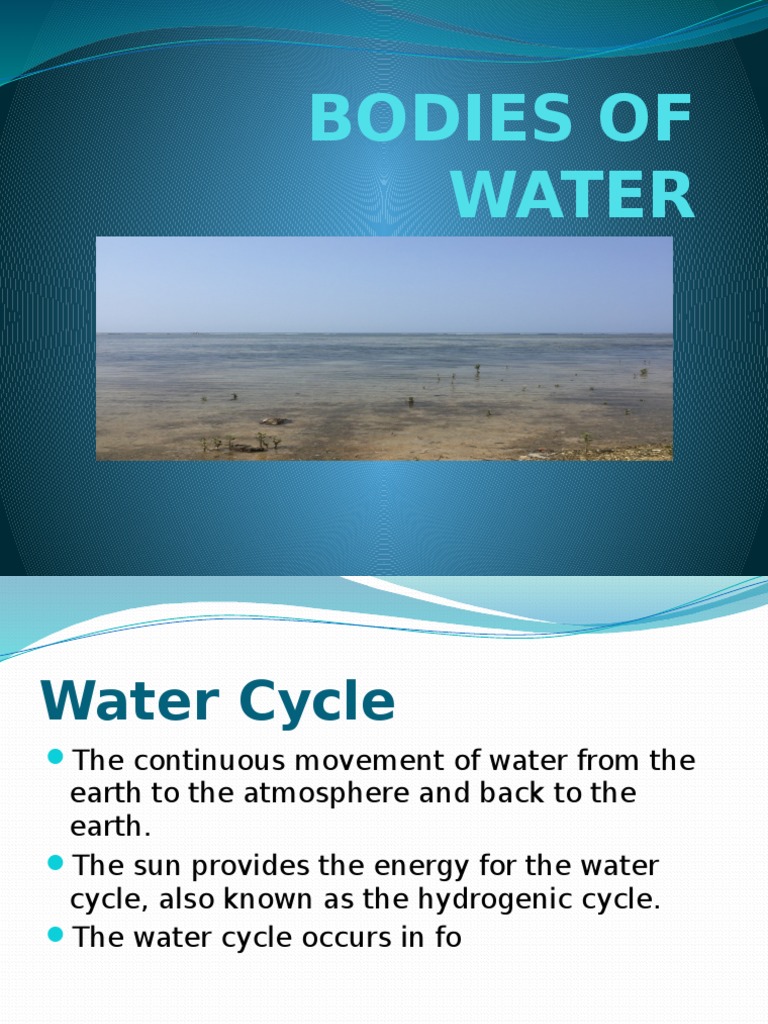 BODIES OF WATER

Water Cycle

The continuous movement of water from the earth to the atmosphere and back to the earth.

The sun provides the energy for the water cycle, also known as the hydrogenic cycle.

The water cycle occurs in fo